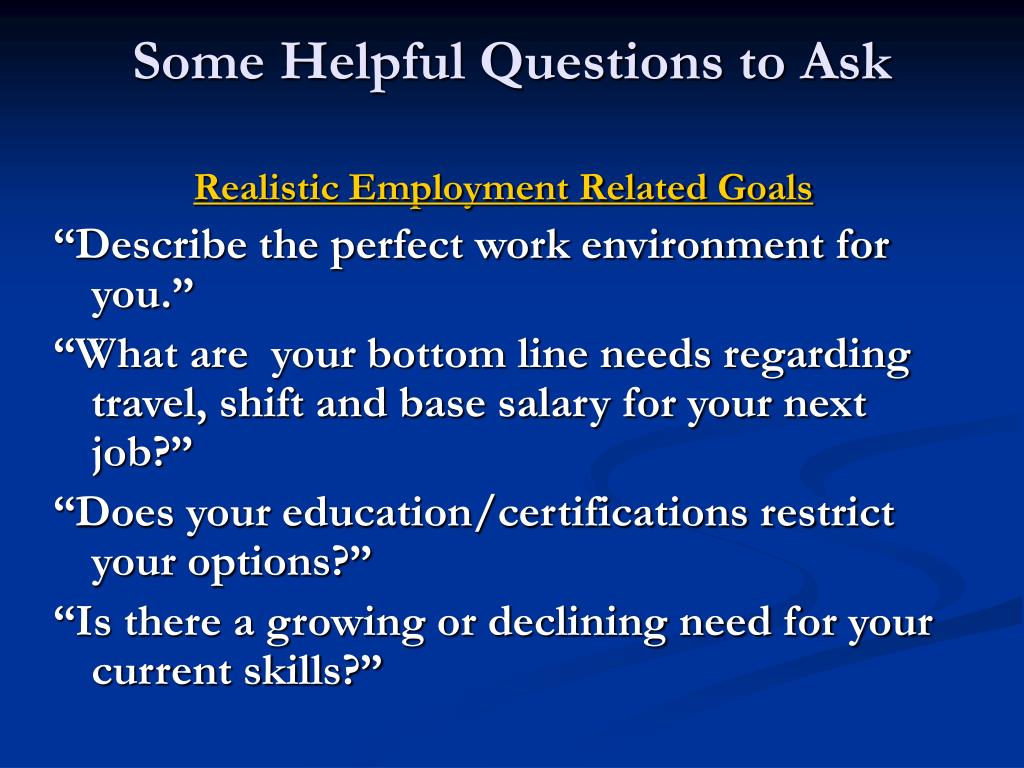 Some Helpful Questions to Ask

Realistic Employment Related Goals

“Describe the perfect work environment for you.”

“What are  your bottom line needs regarding travel, shift and base salary for your next job?”

“Does your education/certifications restrict your options?”

“Is there a growing or declining need for your current skills?”